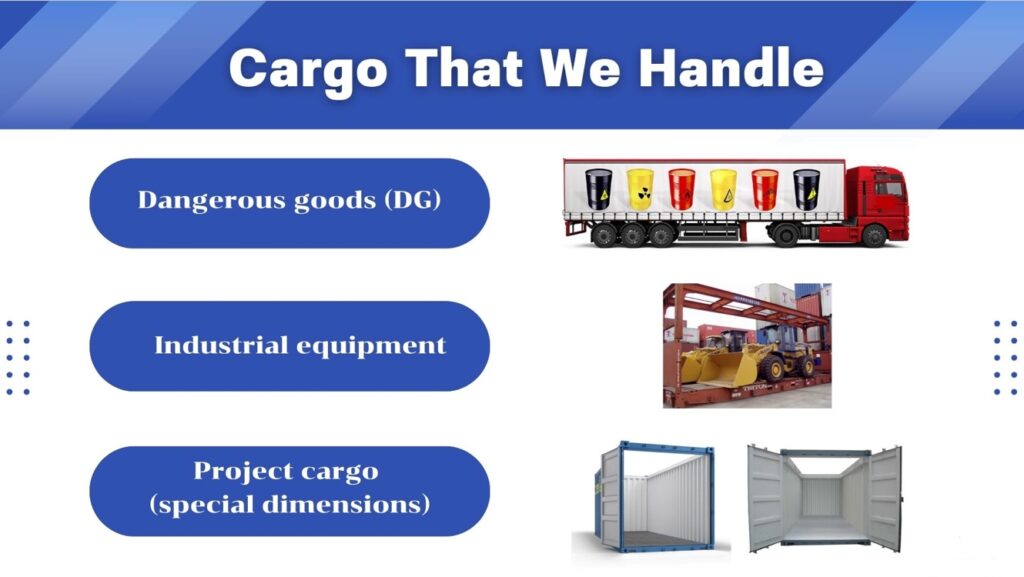 Cargo That We Handle

Dangerous goods (DG)

Industrial equipment

Project cargo
(special dimensions)